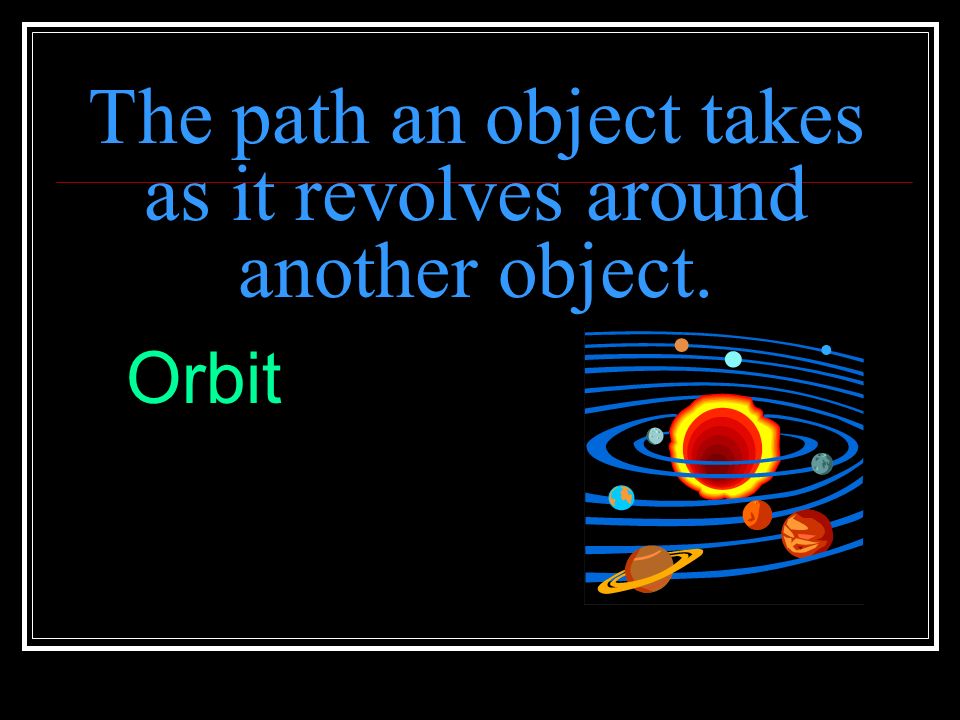 The path an object takes as it revolves around another object.

Orbit